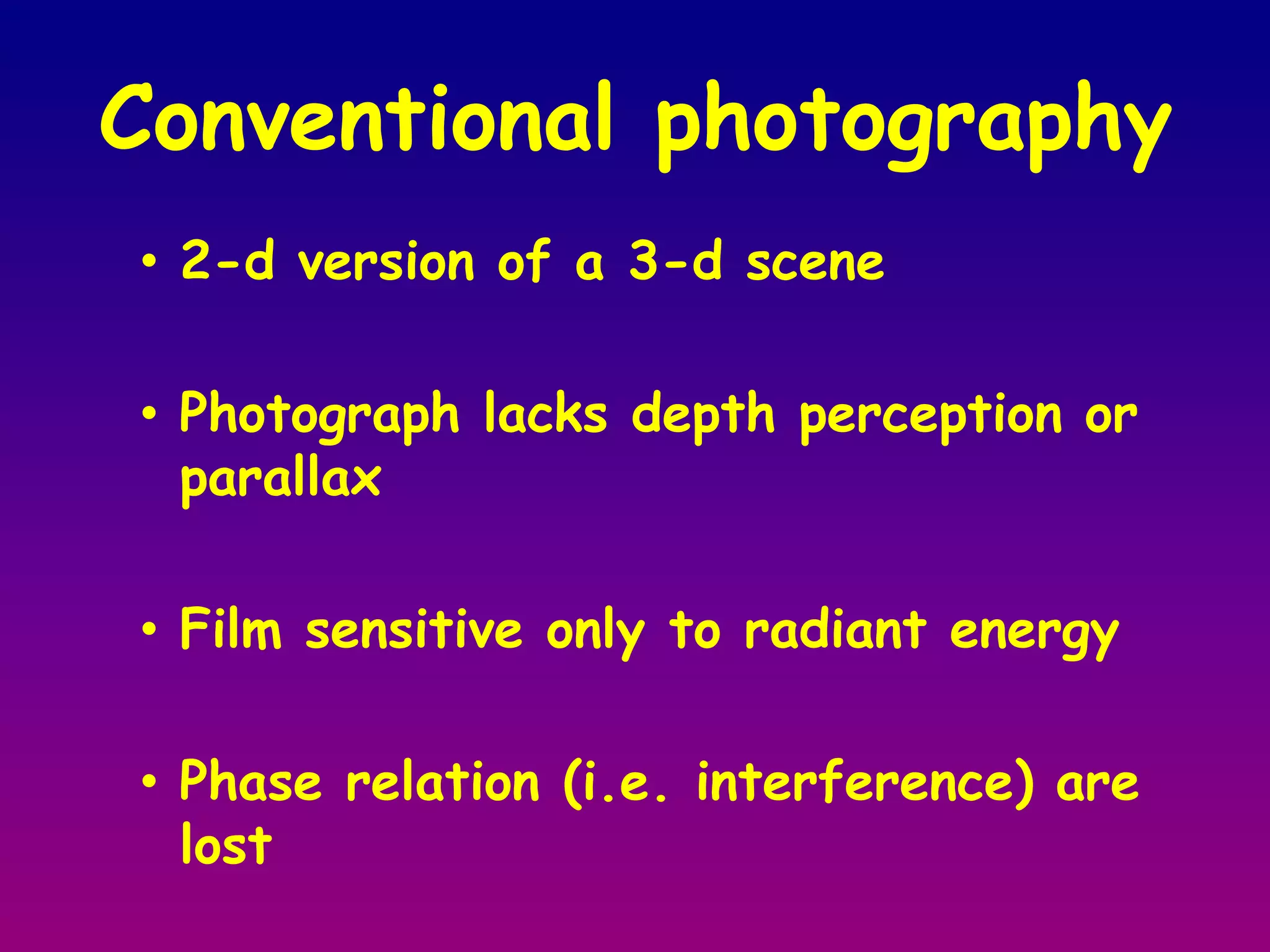 Conventional photography

• 2-d version of a 3-d scene

• Photograph lacks depth perception or parallax

• Film sensitive only to radiant energy

• Phase relation (i.e. interference) are lost